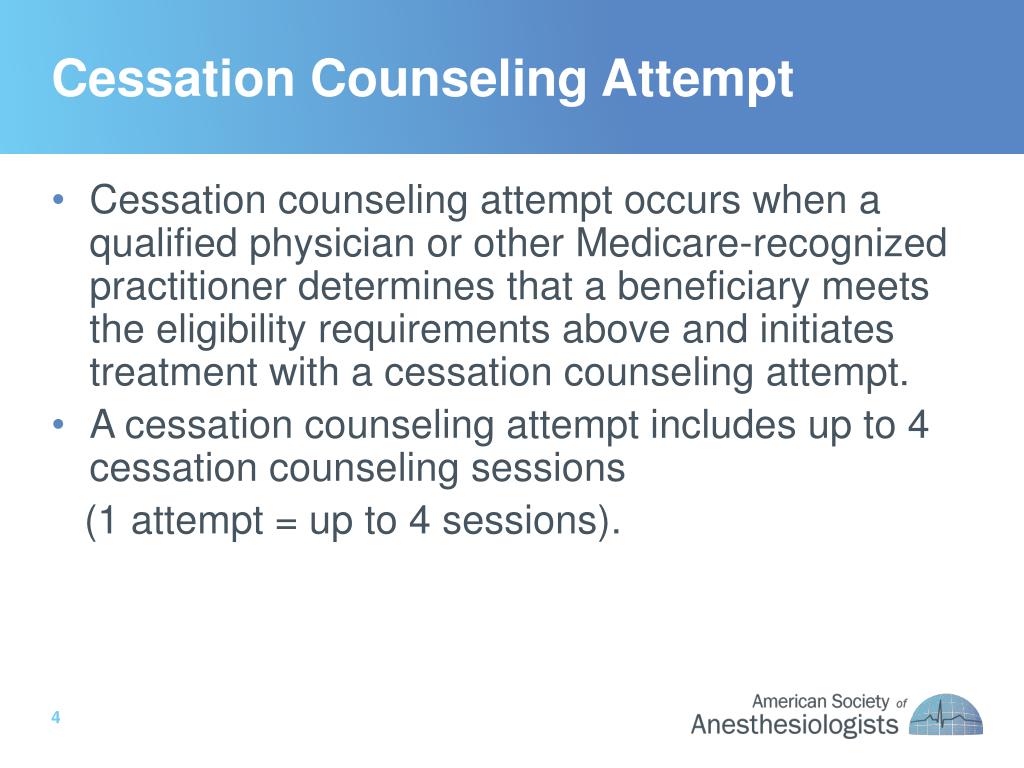 Cessation Counseling Attempt

• Cessation counseling attempt occurs when a qualified physician or other Medicare-recognized practitioner determines that a beneficiary meets the eligibility requirements above and initiates treatment with a cessation counseling attempt.
• A cessation counseling attempt includes up to 4 cessation counseling sessions

(1 attempt = up to 4 sessions).

4

American Society of Anesthesiologists